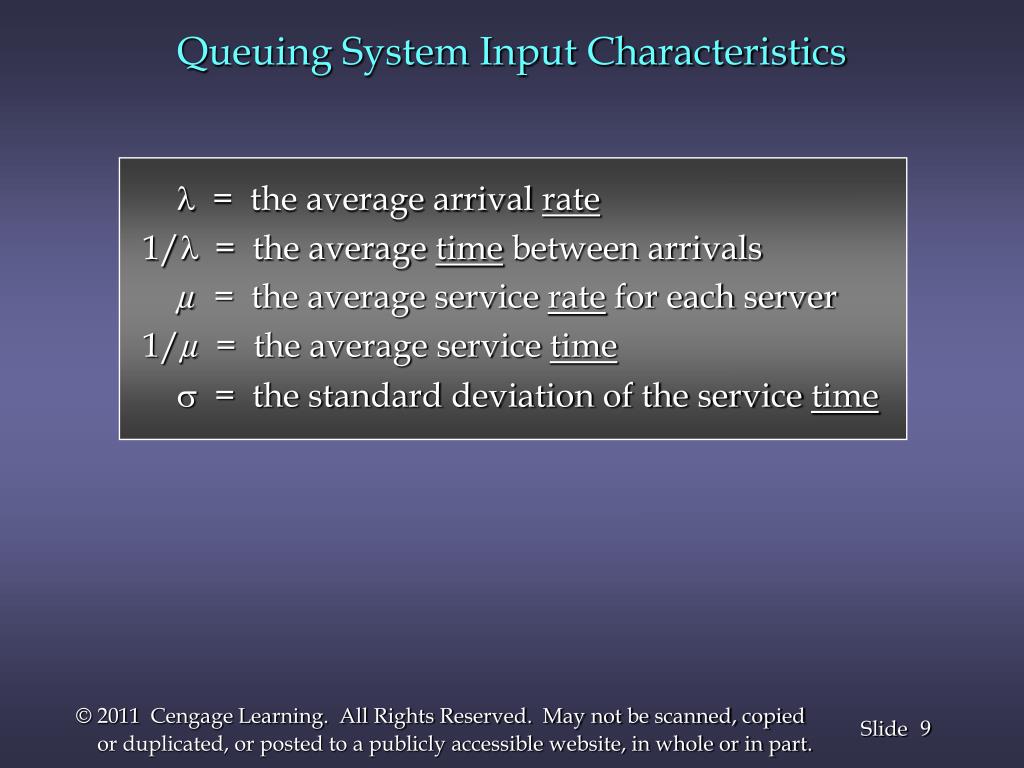 Queuing System Input Characteristics

$\lambda$ = the average arrival rate
$1/\lambda$ = the average time between arrivals
$\mu$ = the average service rate for each server
$1/\mu$ = the average service time
$\sigma$ = the standard deviation of the service time

© 2011 Cengage Learning. All Rights Reserved. May not be scanned, copied or duplicated, or posted to a publicly accessible website, in whole or in part.

Slide 9